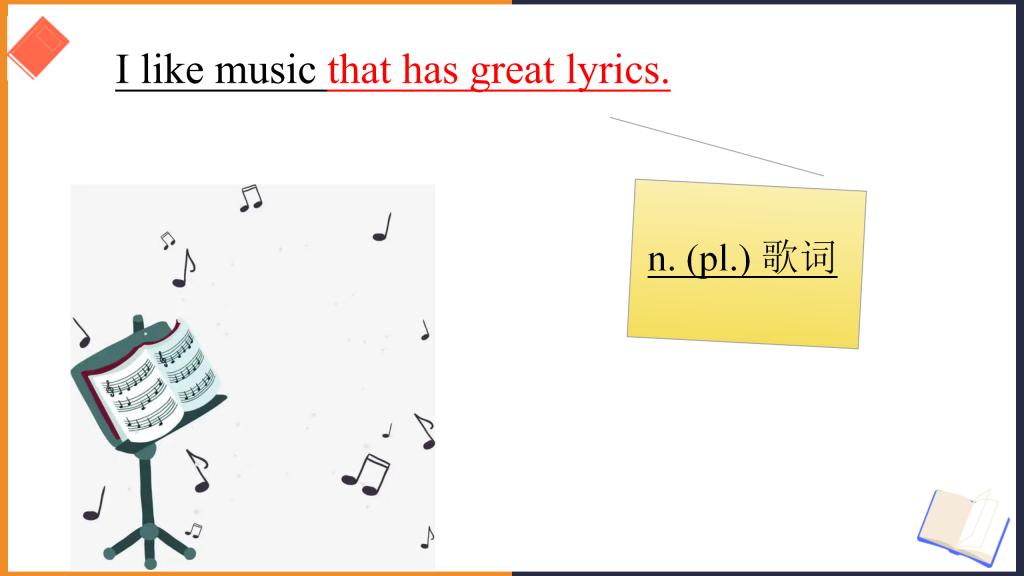 I like music that has great lyrics.

n. (pl.) 歌词